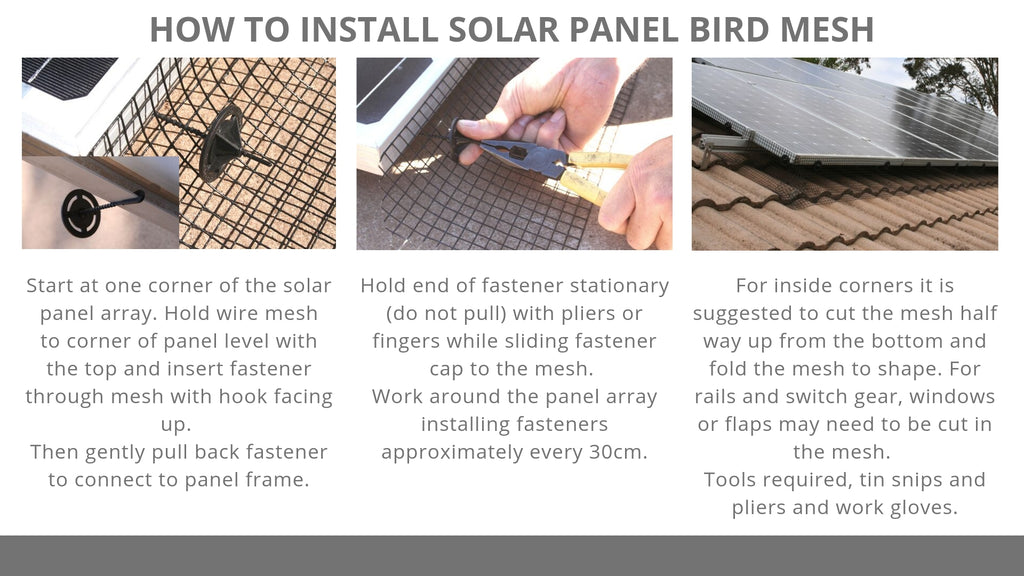 HOW TO INSTALL SOLAR PANEL BIRD MESH

Start at one corner of the solar panel array. Hold wire mesh to corner of panel level with the top and insert fastener through mesh with hook facing up.
Then gently pull back fastener to connect to panel frame.

Hold end of fastener stationary (do not pull) with pliers or fingers while sliding fastener cap to the mesh.
Work around the panel array installing fasteners approximately every 30cm.

For inside corners it is suggested to cut the mesh half way up from the bottom and fold the mesh to shape. For rails and switch gear, windows or flaps may need to be cut in the mesh.
Tools required, tin snips and pliers and work gloves.